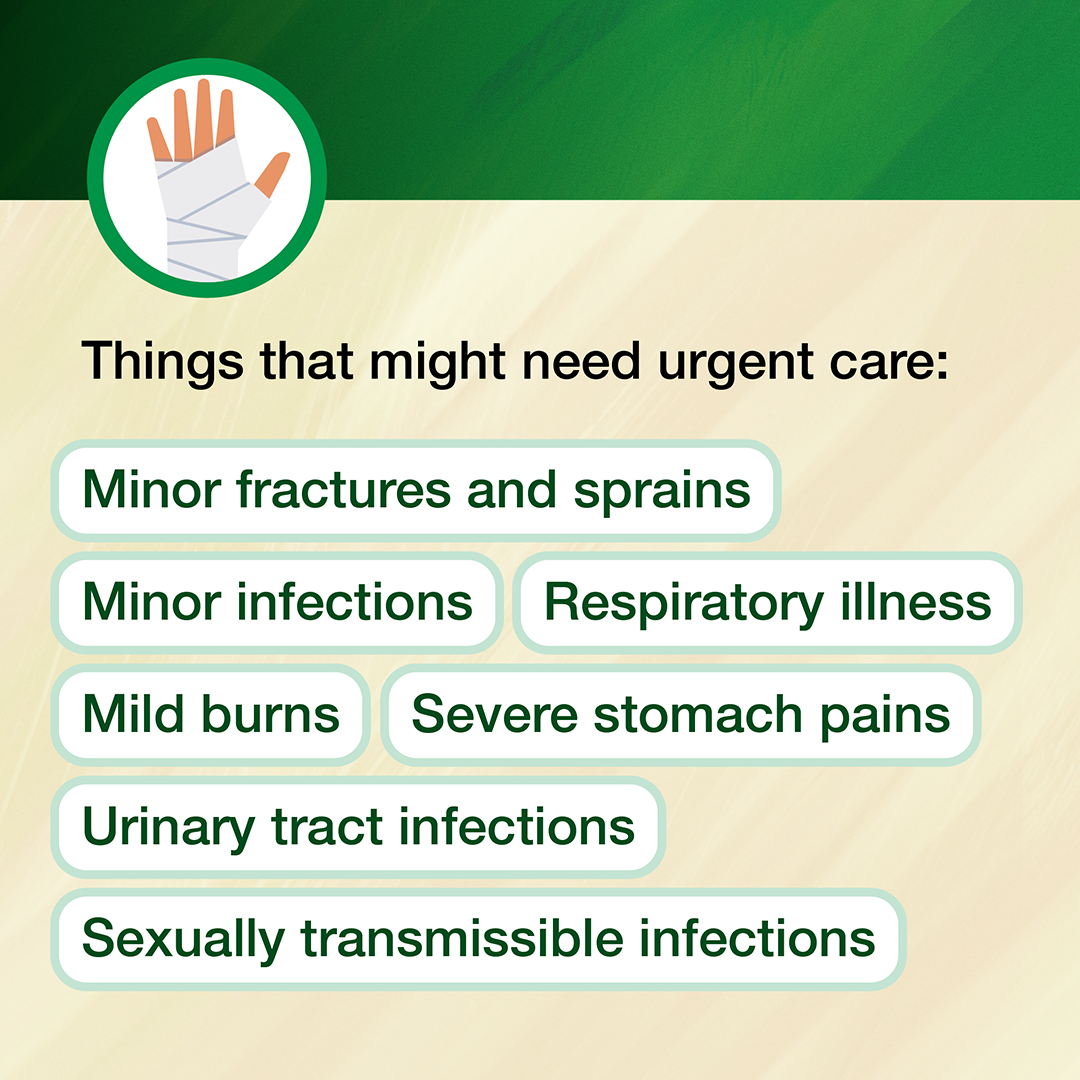 Things that might need urgent care:

Minor fractures and sprains

Minor infections

Respiratory illness

Mild burns

Severe stomach pains

Urinary tract infections

Sexually transmissible infections